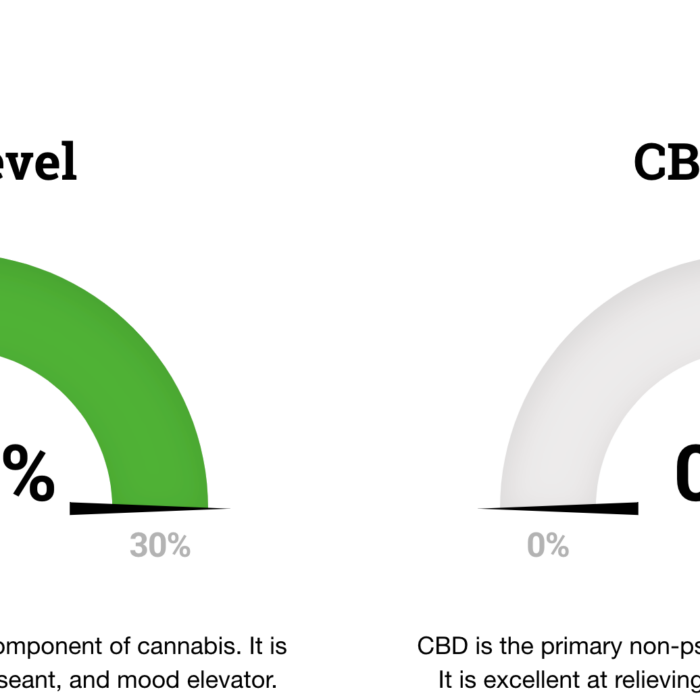 evel

%

30%

omponent of cannabis. It is
seant, and mood elevator.

CB

0

0%

CBD is the primary non-ps
It is excellent at relieving